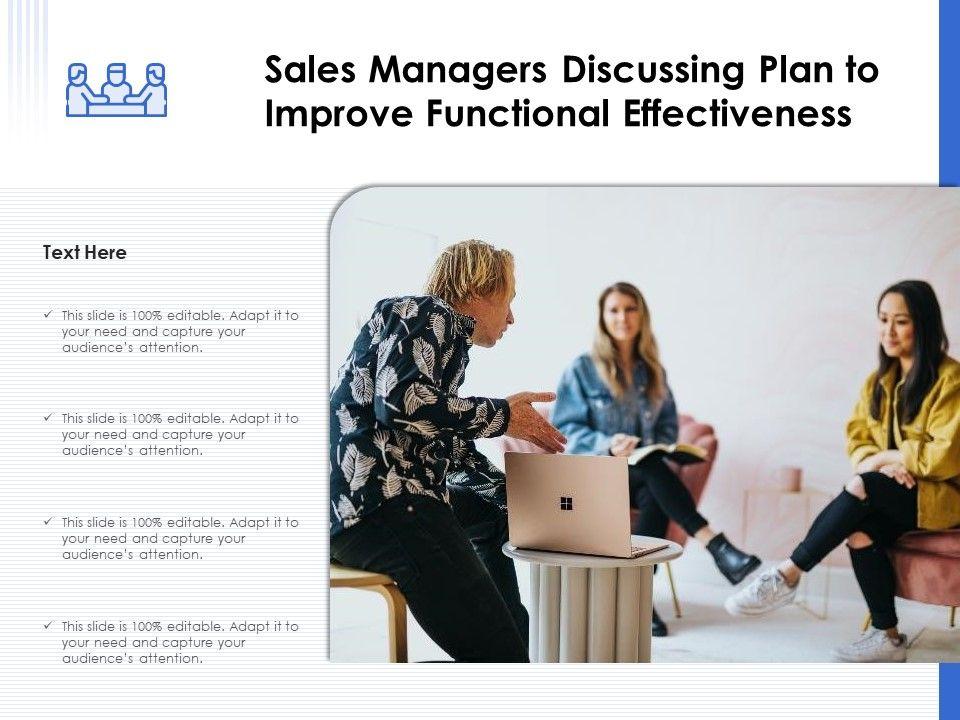 Sales Managers Discussing Plan to Improve Functional Effectiveness

Text Here

✓ This slide is 100% editable. Adapt it to your need and capture your audience's attention.

✓ This slide is 100% editable. Adapt it to your need and capture your audience's attention.

✓ This slide is 100% editable. Adapt it to your need and capture your audience's attention.

✓ This slide is 100% editable. Adapt it to your need and capture your audience's attention.